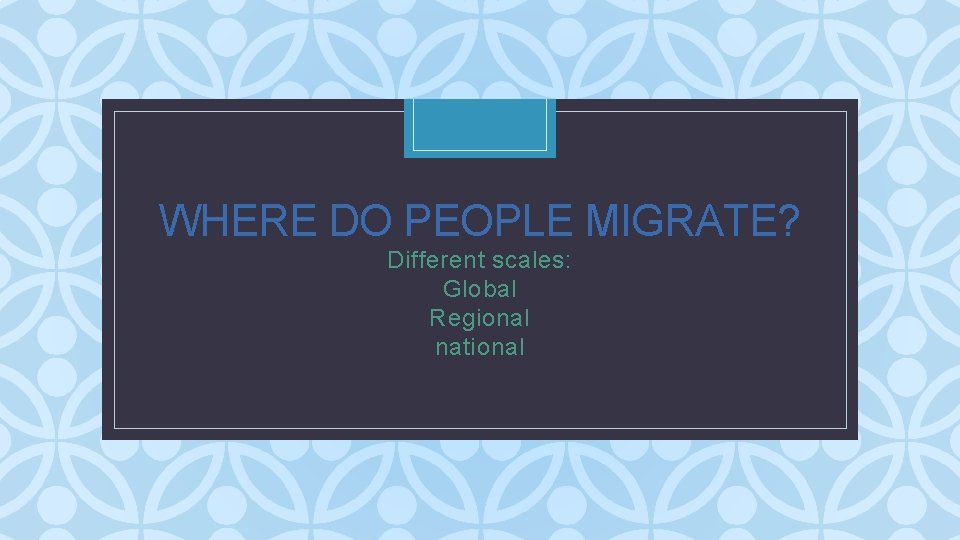 WHERE DO PEOPLE MIGRATE?

Different scales:
Global
Regional
national